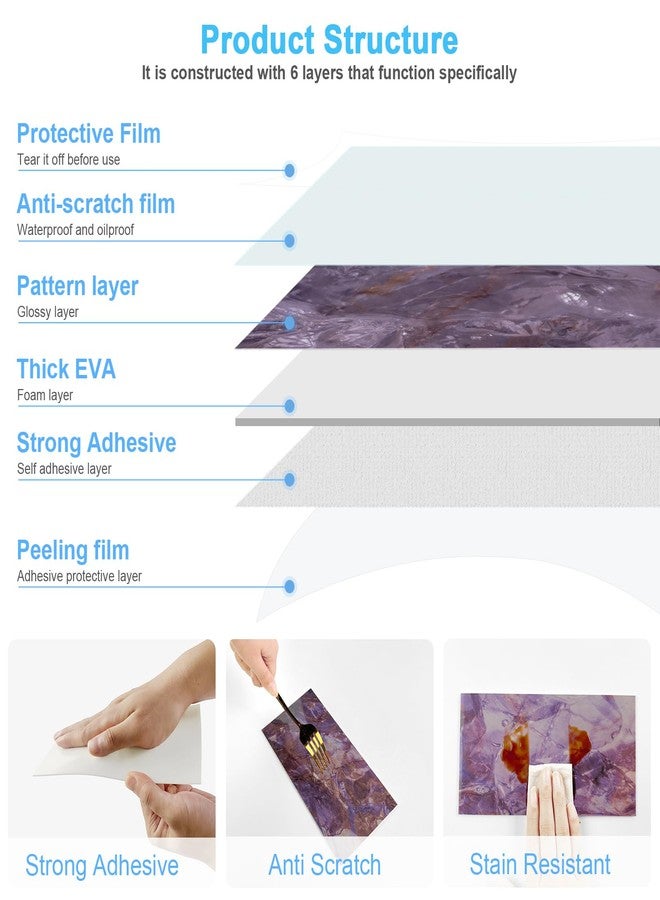 Product Structure
It is constructed with 6 layers that function specifically

Protective Film
Tear it off before use

Anti-scratch film
Waterproof and oilproof

Pattern layer
Glossy layer

Thick EVA
Foam layer

Strong Adhesive
Self adhesive layer

Peeling film
Adhesive protective layer

Strong Adhesive

Anti Scratch

Stain Resistant